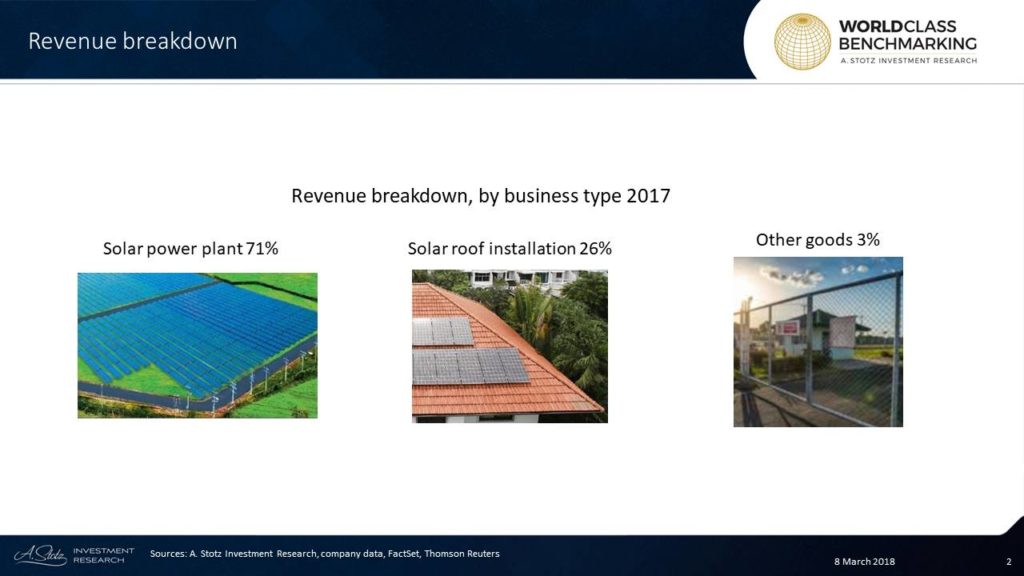 Revenue breakdown

WORLDCLASS BENCHMARKING
A. STOTZ INVESTMENT RESEARCH

Revenue breakdown, by business type 2017

Solar power plant 71%

Solar roof installation 26%

Other goods 3%

A. Stotz INVESTMENT RESEARCH

Sources: A. Stotz Investment Research, company data, FactSet, Thomson Reuters

8 March 2018

2